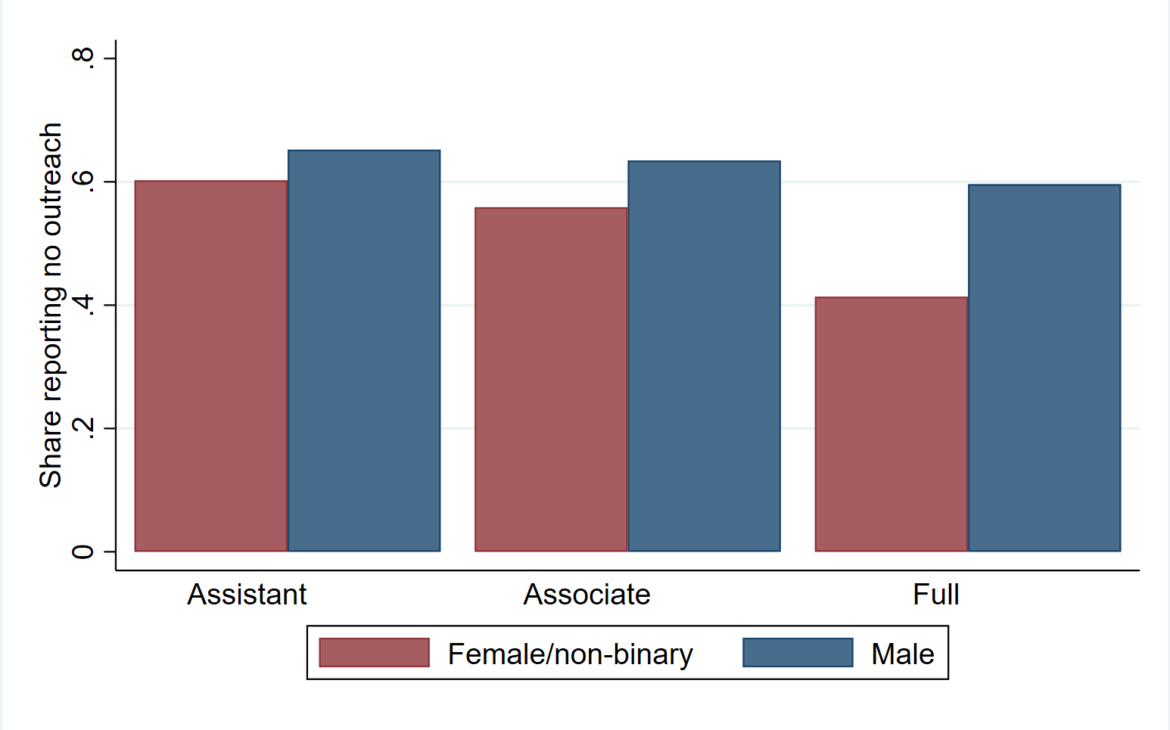 Share reporting no outreach

.8
.6
.4
.2
0

Assistant
Associate
Full

Female/non-binary
Male